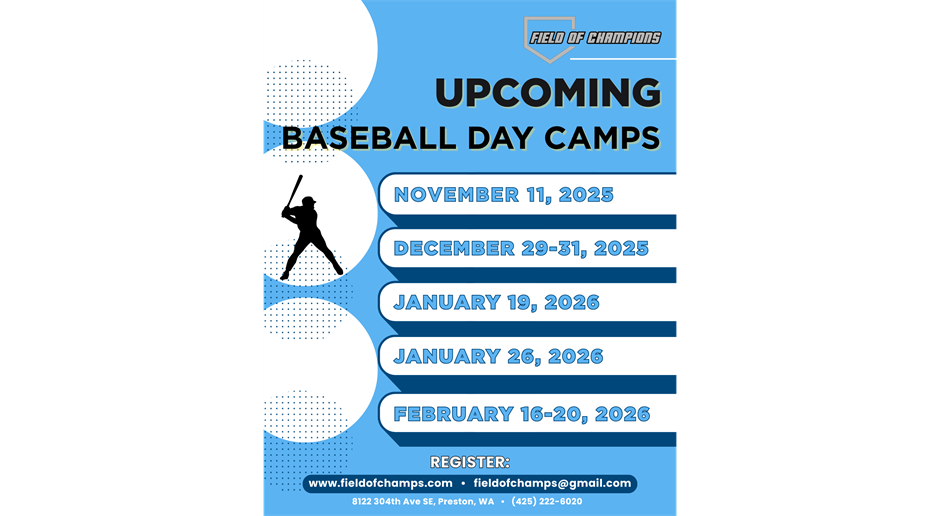 FIELD OF CHAMPIONS

UPCOMING
BASEBALL DAY CAMPS

NOVEMBER 11, 2025

DECEMBER 29-31, 2025

JANUARY 19, 2026

JANUARY 26, 2026

FEBRUARY 16-20, 2026

REGISTER:

www.fieldofchamps.com • fieldofchamps@gmail.com

8122 304th Ave SE, Preston, WA • (425) 222-6020